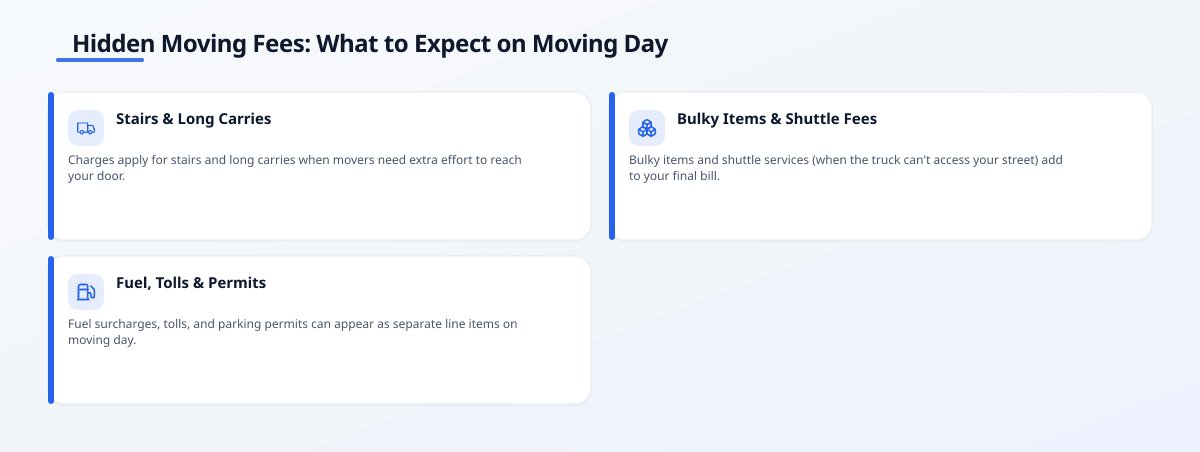 Hidden Moving Fees: What to Expect on Moving Day

Stairs & Long Carries

Charges apply for stairs and long carries when movers need extra effort to reach your door.

Bulky Items & Shuttle Fees

Bulky items and shuttle services (when the truck can't access your street) add to your final bill.

Fuel, Tolls & Permits

Fuel surcharges, tolls, and parking permits can appear as separate line items on moving day.